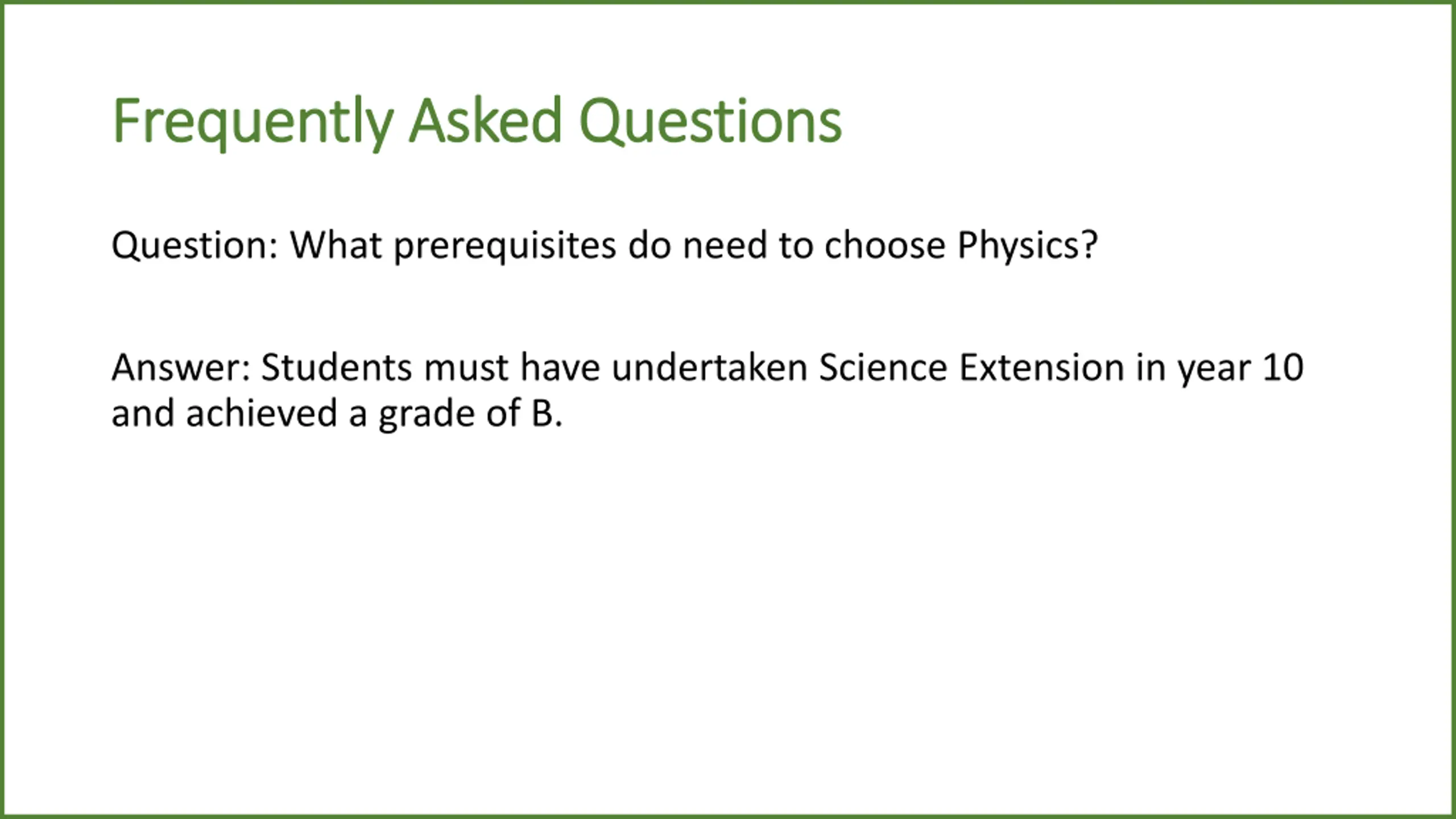 Frequently Asked Questions

Question: What prerequisites do need to choose Physics?

Answer: Students must have undertaken Science Extension in year 10 and achieved a grade of B.